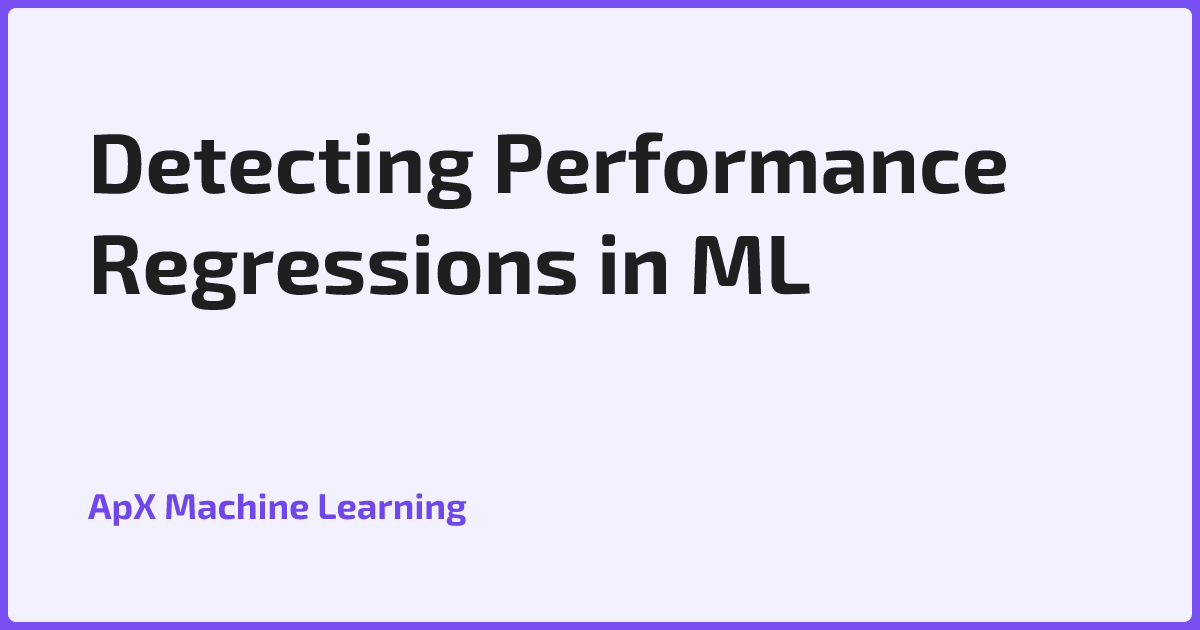 Detecting Performance Regressions in ML

ApX Machine Learning